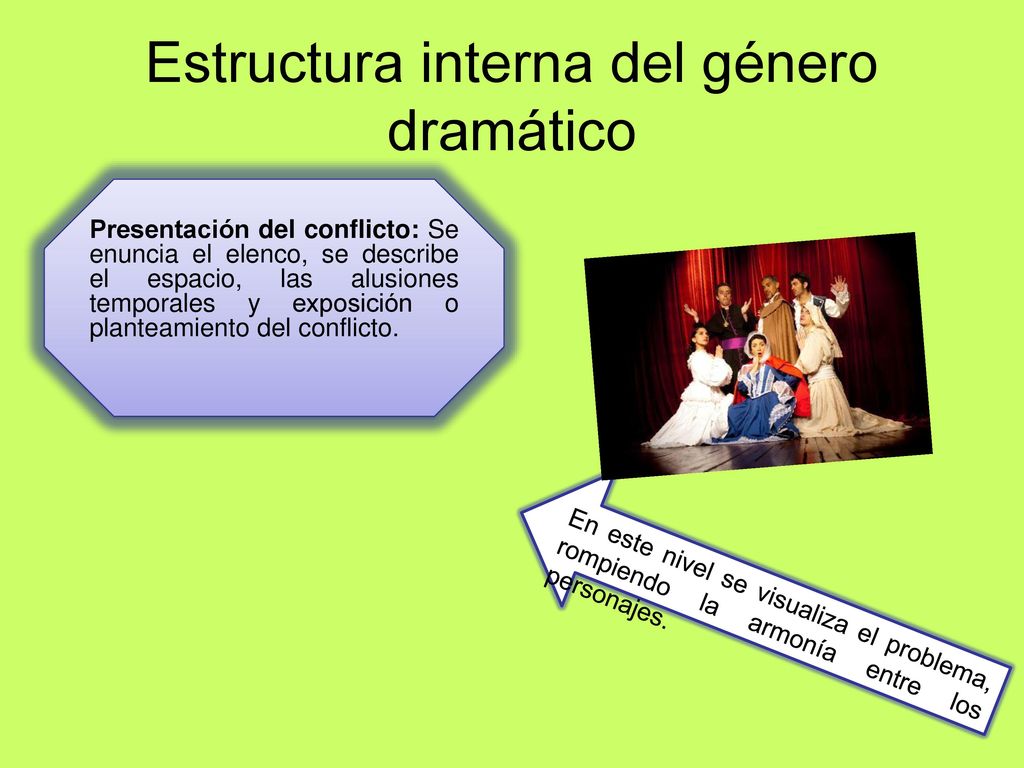 Estructura interna del género dramático

Presentación del conflicto: Se enuncia el elenco, se describe el espacio, las alusiones temporales y exposición o planteamiento del conflicto.

En este nivel se visualiza el problema, rompiendo la armonía entre los personajes.